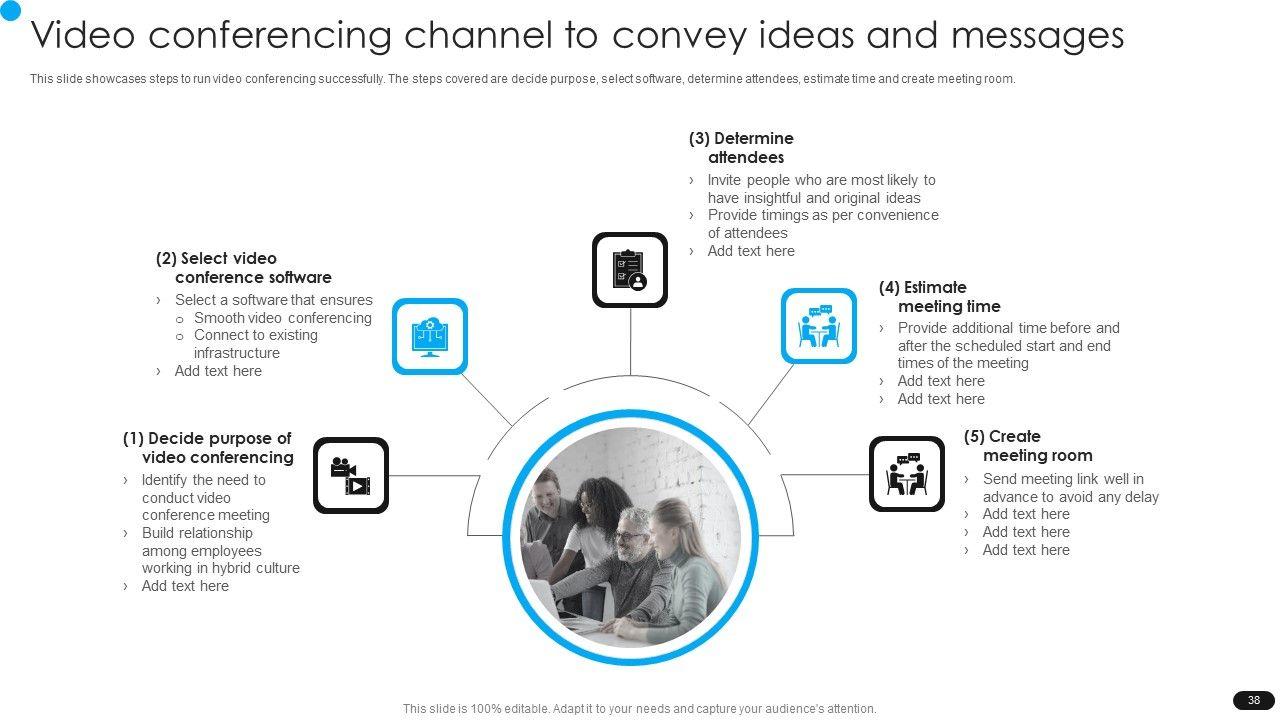 Video conferencing channel to convey ideas and messages

This slide showcases steps to run video conferencing successfully. The steps covered are decide purpose, select software, determine attendees, estimate time and create meeting room.

(1) Decide purpose of video conferencing
› Identify the need to conduct video conference meeting
› Build relationship among employees working in hybrid culture
› Add text here

(2) Select video conference software
› Select a software that ensures
o Smooth video conferencing
o Connect to existing infrastructure
› Add text here

(3) Determine attendees
› Invite people who are most likely to have insightful and original ideas
› Provide timings as per convenience of attendees
› Add text here

(4) Estimate meeting time
› Provide additional time before and after the scheduled start and end times of the meeting
› Add text here
› Add text here

(5) Create meeting room
› Send meeting link well in advance to avoid any delay
› Add text here
› Add text here
› Add text here

This slide is 100% editable. Adapt it to your needs and capture your audience's attention.

38